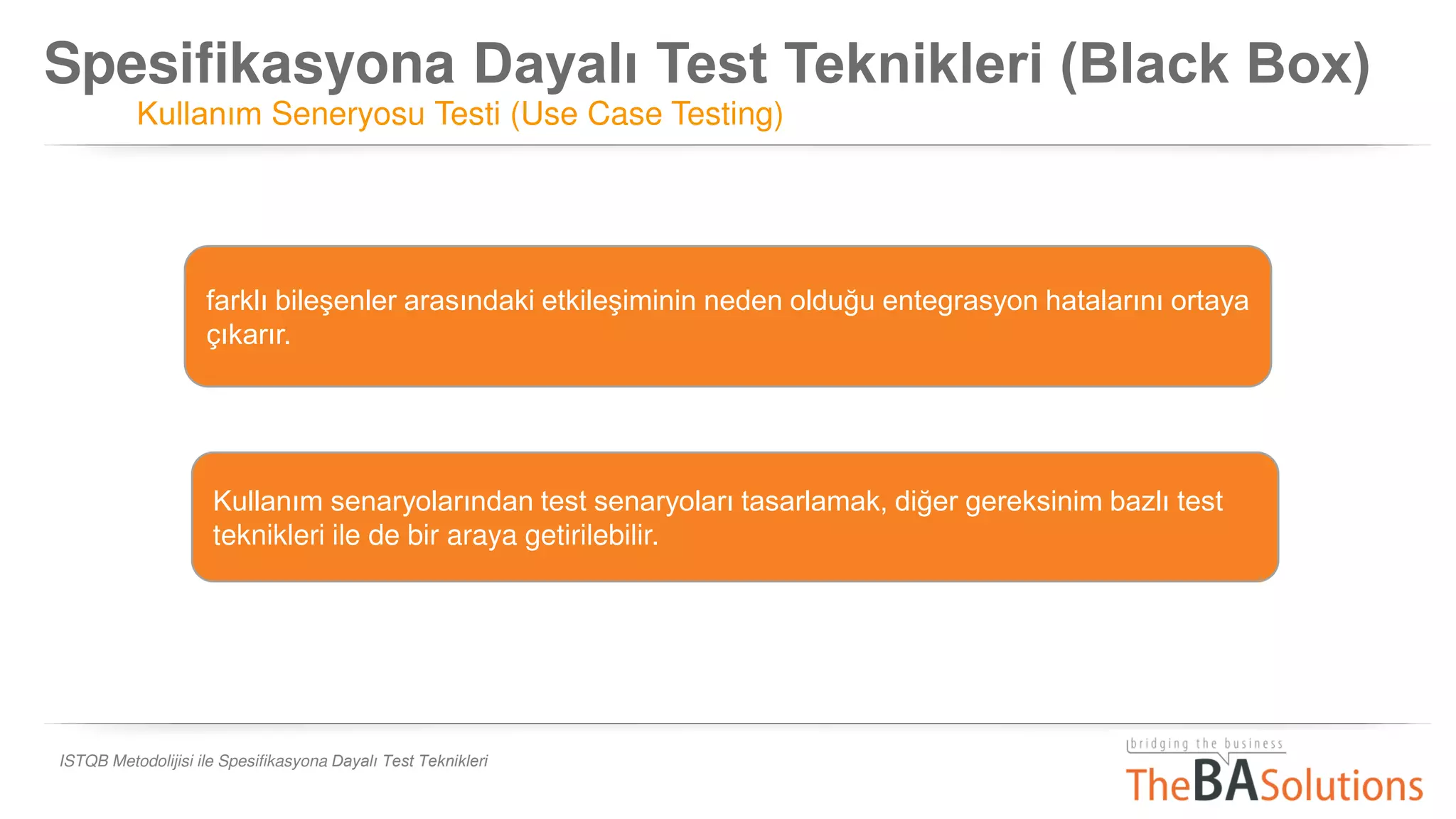 Spesifikasyona Dayalı Test Teknikleri (Black Box)
Kullanım Seneryosu Testi (Use Case Testing)

farklı bileşenler arasındaki etkileşiminin neden olduğu entegrasyon hatalarını ortaya çıkarır.

Kullanım senaryolarından test senaryoları tasarlamak, diğer gereksinim bazlı test teknikleri ile de bir araya getirilebilir.

ISTQB Metodolijisi ile Spesifikasyona Dayalı Test Teknikleri

bridging the business
TheBASolutions